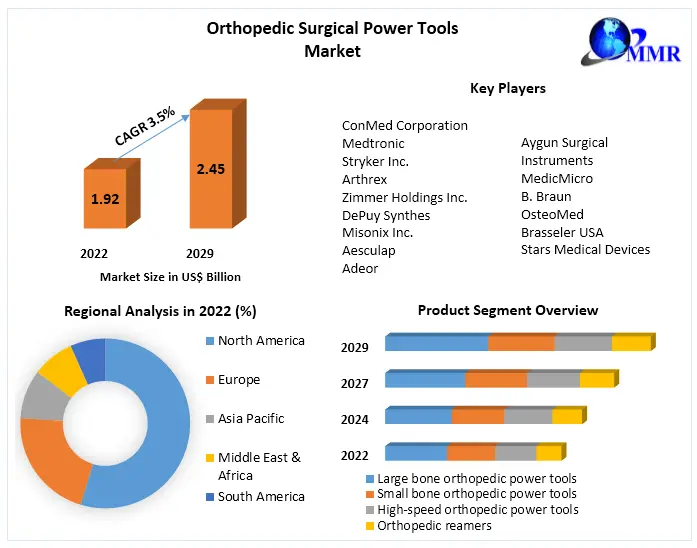 Orthopedic Surgical Power Tools Market

MMR

CAGR 3.5%

1.92

2.45

2022

2029

Market Size in US$ Billion

Key Players

ConMed Corporation
Medtronic
Stryker Inc.
Arthrex
Zimmer Holdings Inc.
DePuy Synthes
Misonix Inc.
Aesculap
Adeor

Aygun Surgical Instruments
MedicMicro
B. Braun
OsteoMed
Brasseler USA
Stars Medical Devices

Regional Analysis in 2022 (%)

North America
Europe
Asia Pacific
Middle East & Africa
South America

Product Segment Overview

2029
2027
2024
2022

Large bone orthopedic power tools
Small bone orthopedic power tools
High-speed orthopedic power tools
Orthopedic reamers